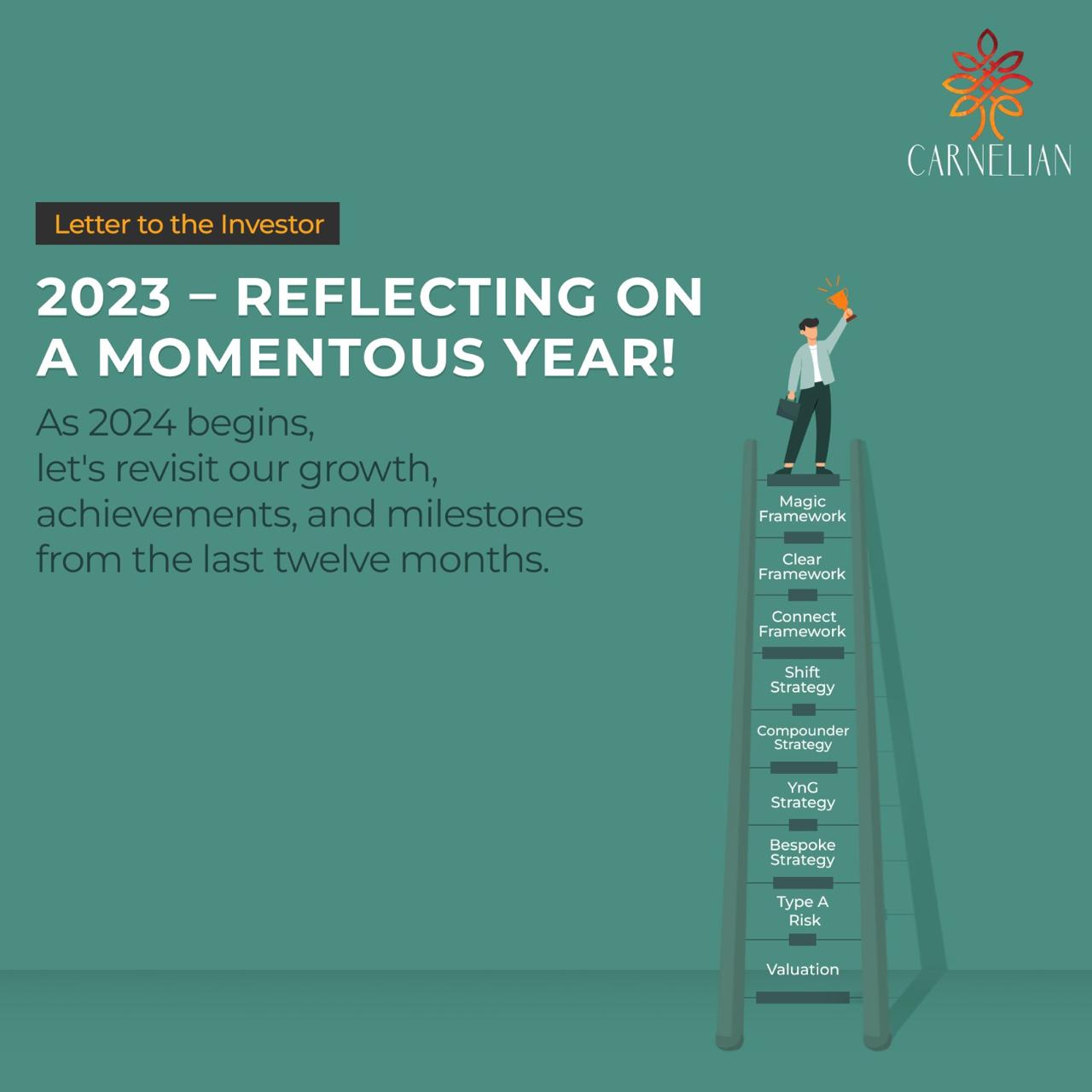 CARNELIAN

Letter to the Investor

2023 – REFLECTING ON A MOMENTOUS YEAR!

As 2024 begins, let's revisit our growth, achievements, and milestones from the last twelve months.

Magic Framework

Clear Framework

Connect Framework

Shift Strategy

Compounder Strategy

YnG Strategy

Bespoke Strategy

Type A Risk

Valuation